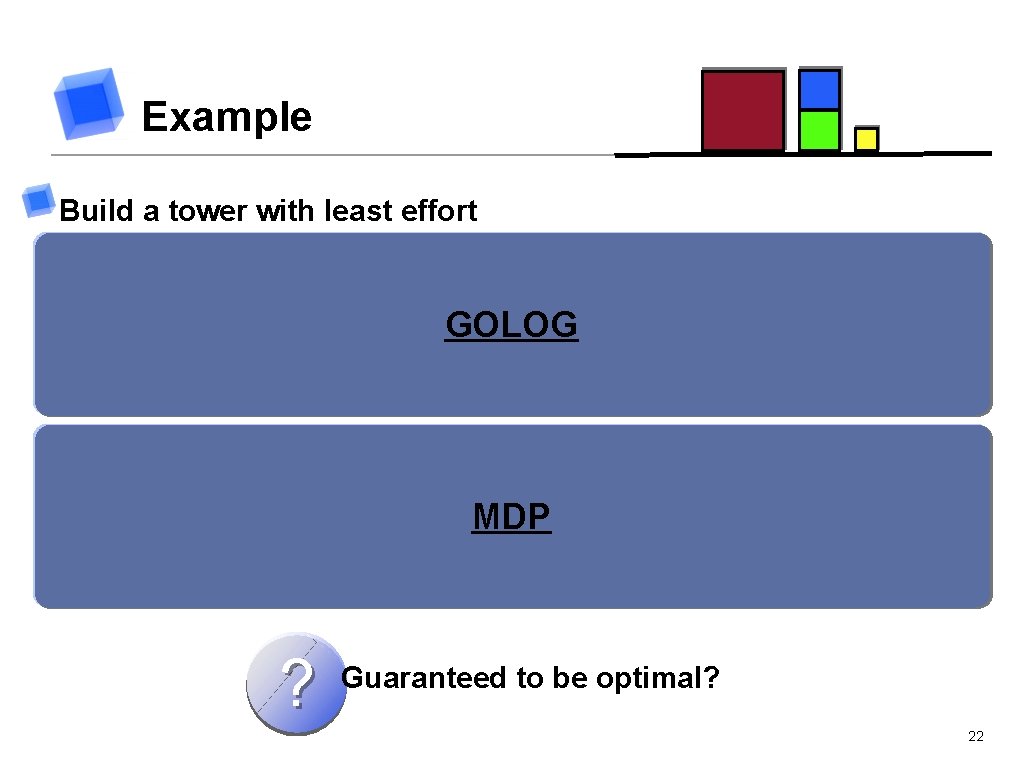 Example

Build a tower with least effort

GOLOG

MDP

?

Guaranteed to be optimal?

22